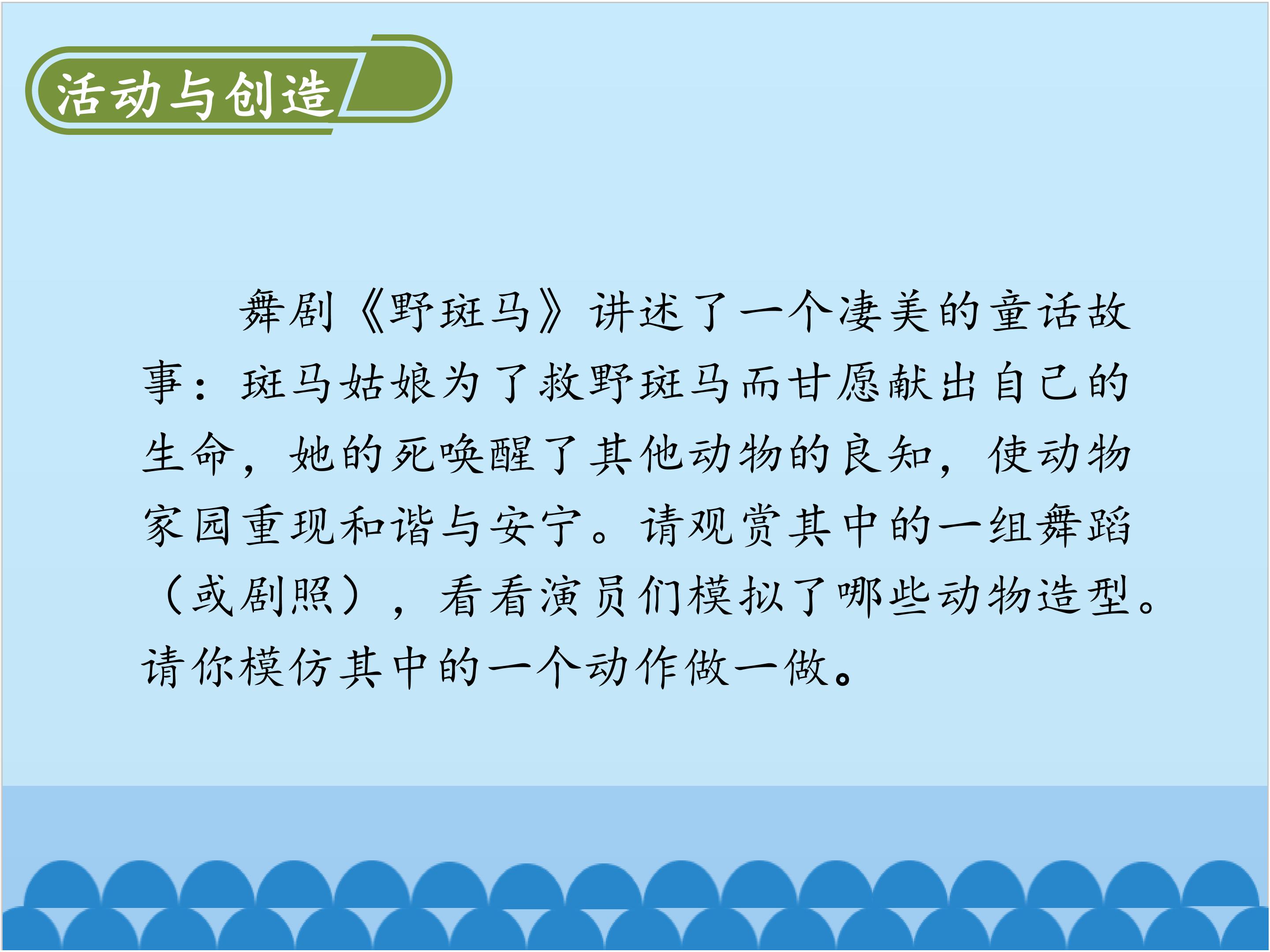 活动与创造

舞剧《野斑马》讲述了一个凄美的童话故事：斑马姑娘为了救野斑马而甘愿献出自己的生命，她的死唤醒了其他动物的良知，使动物家园重现和谐与安宁。请观赏其中的一组舞蹈（或剧照），看看演员们模拟了哪些动物造型。请你模仿其中的一个动作做一做。